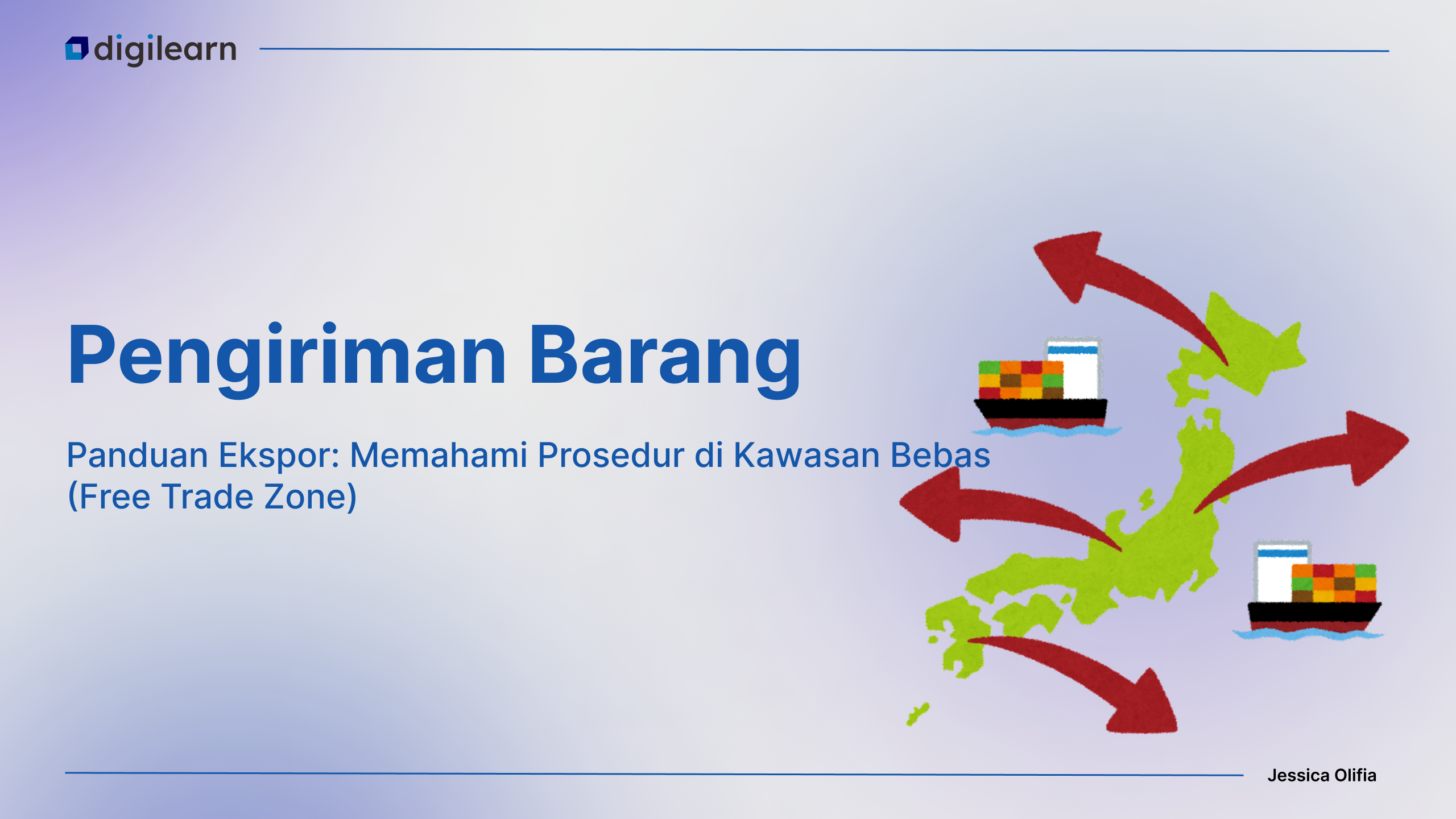 digilearn

Pengiriman Barang

Panduan Ekspor: Memahami Prosedur di Kawasan Bebas (Free Trade Zone)

Jessica Olifia